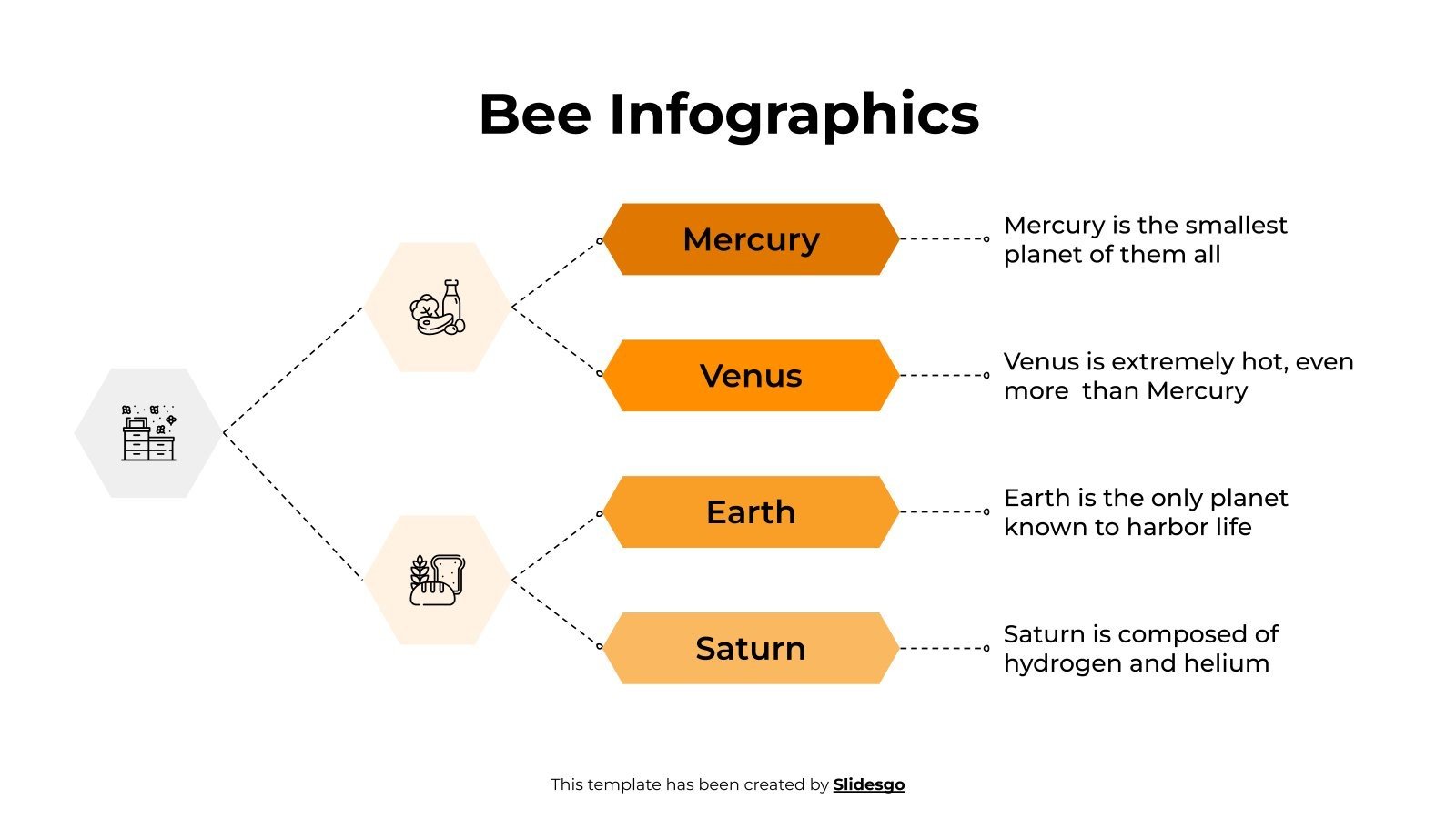 Bee Infographics

Mercury

Mercury is the smallest planet of them all

Venus

Venus is extremely hot, even more  than Mercury

Earth

Earth is the only planet known to harbor life

Saturn

Saturn is composed of hydrogen and helium

This template has been created by Slidesgo